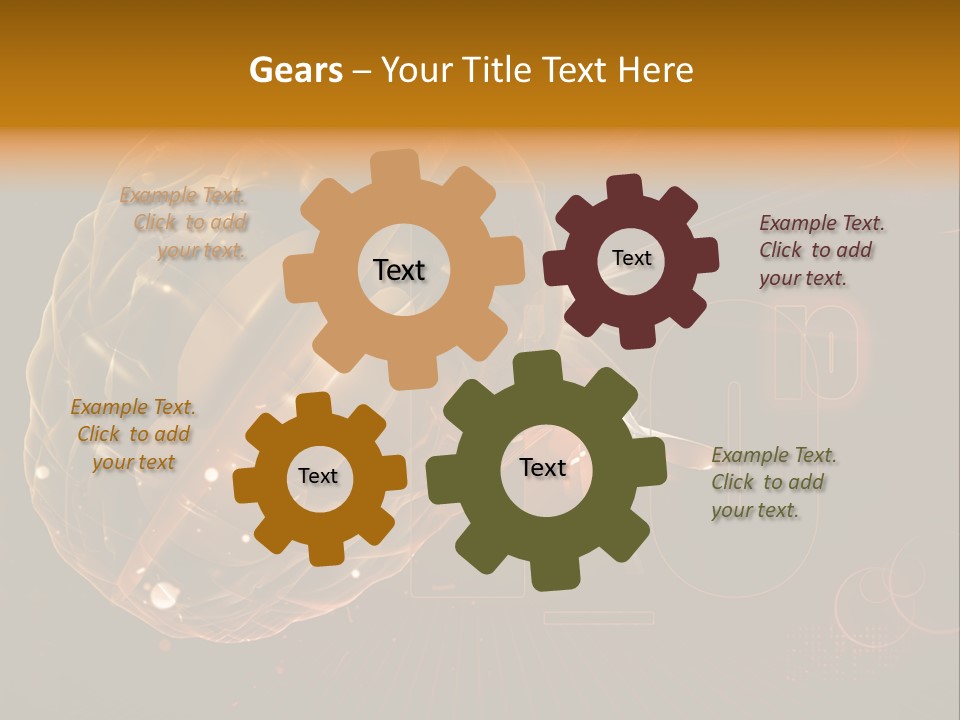 Gears – Your Title Text Here

Example Text. Click to add your text.

Text

Text

Example Text. Click to add your text.

Example Text. Click to add your text

Text

Text

Example Text. Click to add your text.